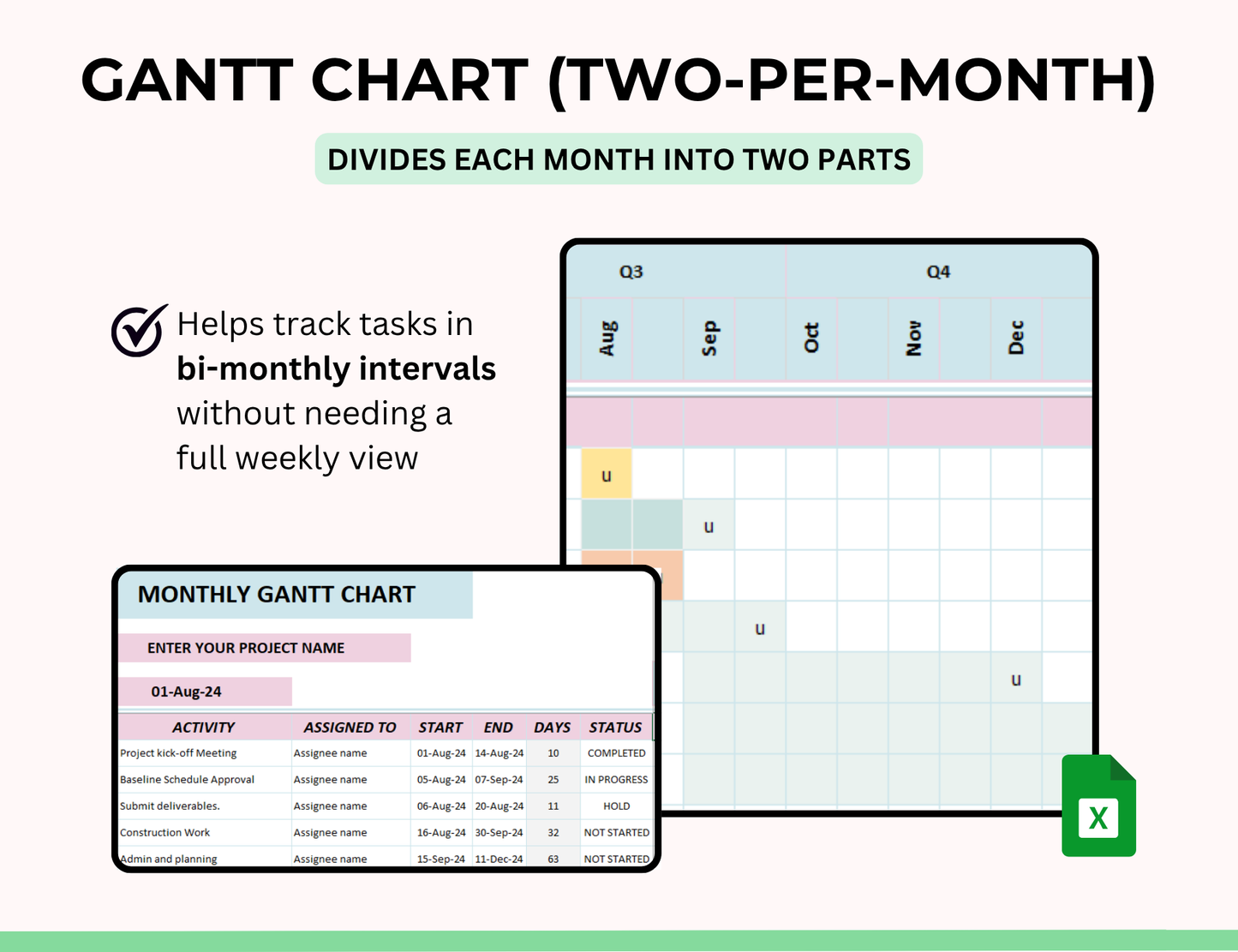 GANTT CHART (TWO-PER-MONTH)

DIVIDES EACH MONTH INTO TWO PARTS

Helps track tasks in **bi-monthly intervals** without needing a full weekly view

Q3 Q4

Aug Sep Oct Nov Dec

u
u
u
u

MONTHLY GANTT CHART

ENTER YOUR PROJECT NAME

01-Aug-24

| ACTIVITY | ASSIGNED TO | START | END | DAYS | STATUS |
|---|---|---|---|---|---|
| Project kick-off Meeting | Assignee name | 01-Aug-24 | 14-Aug-24 | 10 | COMPLETED |
| Baseline Schedule Approval | Assignee name | 05-Aug-24 | 07-Sep-24 | 25 | IN PROGRESS |
| Submit deliverables. | Assignee name | 06-Aug-24 | 20-Aug-24 | 11 | HOLD |
| Construction Work | Assignee name | 16-Aug-24 | 30-Sep-24 | 32 | NOT STARTED |
| Admin and planning | Assignee name | 15-Sep-24 | 11-Dec-24 | 63 | NOT STARTED |

X